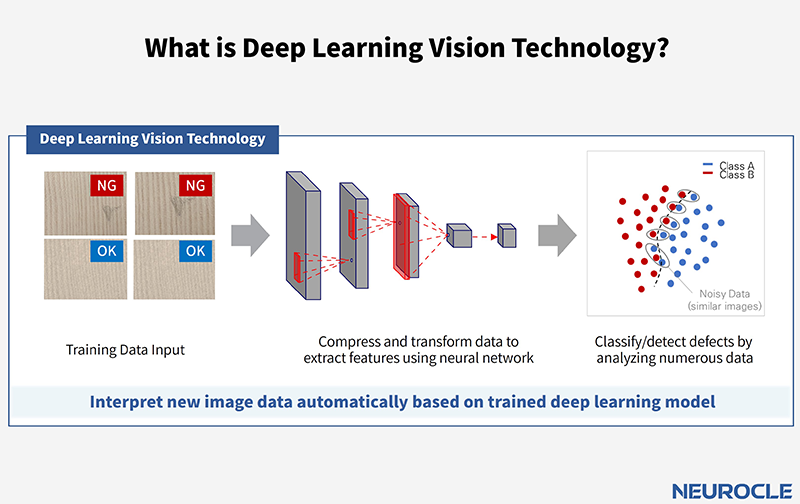 What is Deep Learning Vision Technology?

Deep Learning Vision Technology

NG

NG

OK

OK

Class A
Class B

Noisy Data
(similar images)

Training Data Input

Compress and transform data to extract features using neural network

Classify/detect defects by analyzing numerous data

Interpret new image data automatically based on trained deep learning model

NEUROCLE